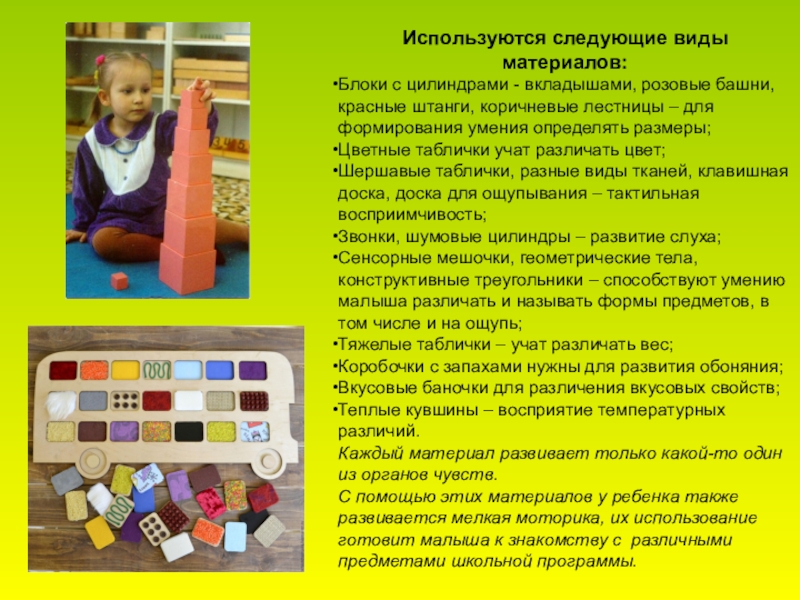 Используются следующие виды материалов:

•Блоки с цилиндрами - вкладышами, розовые башни, красные штанги, коричневые лестницы – для формирования умения определять размеры;
•Цветные таблички учат различать цвет;
•Шершавые таблички, разные виды тканей, клавишная доска, доска для ощупывания – тактильная восприимчивость;
•Звонки, шумовые цилиндры – развитие слуха;
•Сенсорные мешочки, геометрические тела, конструктивные треугольники – способствуют умению малыша различать и называть формы предметов, в том числе и на ощупь;
•Тяжелые таблички – учат различать вес;
•Коробочки с запахами нужны для развития обоняния;
•Вкусовые баночки для различения вкусовых свойств;
•Теплые кувшины – восприятие температурных различий.

Каждый материал развивает только какой-то один из органов чувств.

С помощью этих материалов у ребенка также развивается мелкая моторика, их использование готовит малыша к знакомству с различными предметами школьной программы.